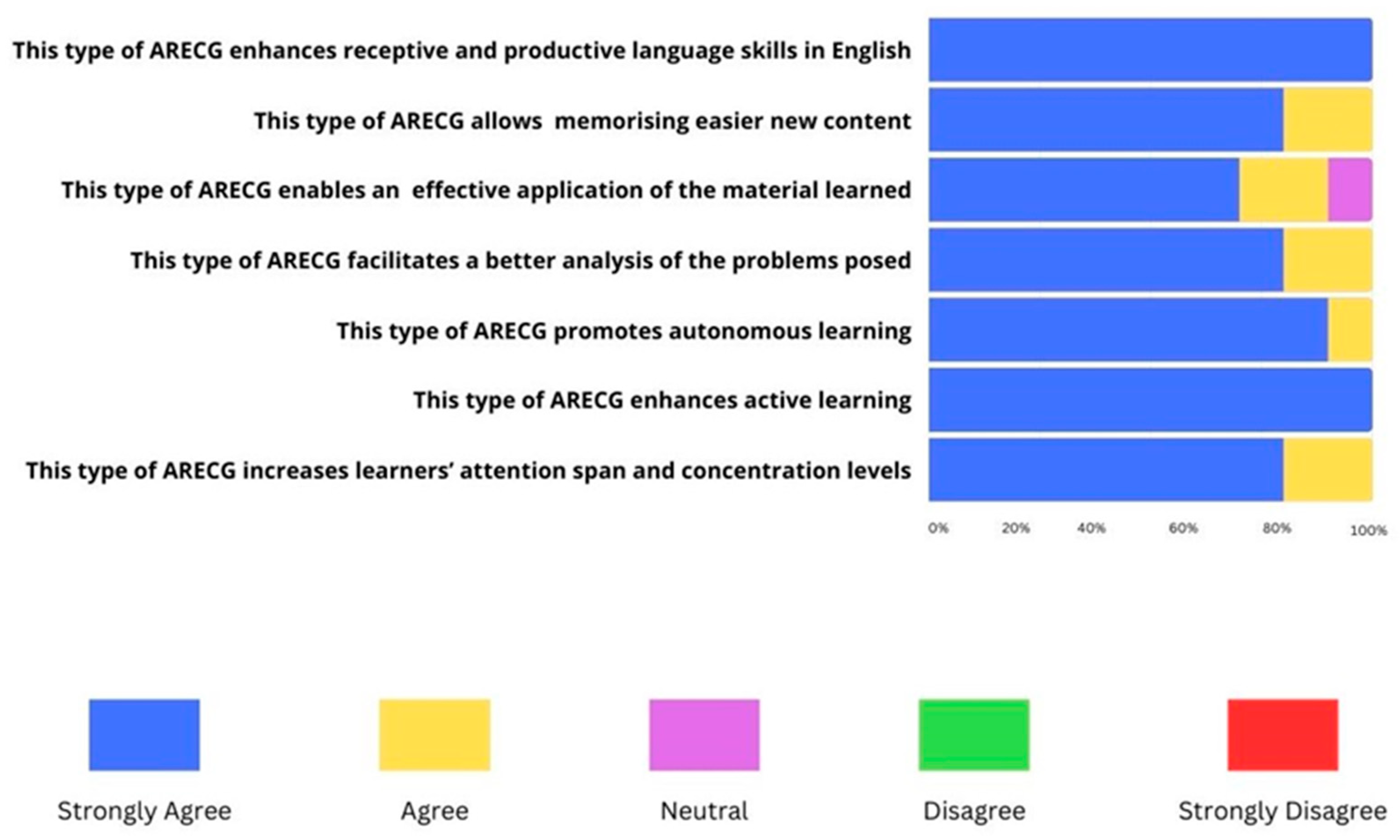 This type of ARECG enhances receptive and productive language skills in English

This type of ARECG allows memorising easier new content

This type of ARECG enables an effective application of the material learned

This type of ARECG facilitates a better analysis of the problems posed

This type of ARECG promotes autonomous learning

This type of ARECG enhances active learning

This type of ARECG increases learners' attention span and concentration levels

0% 20% 40% 60% 80% 100%

Strongly Agree

Agree

Neutral

Disagree

Strongly Disagree